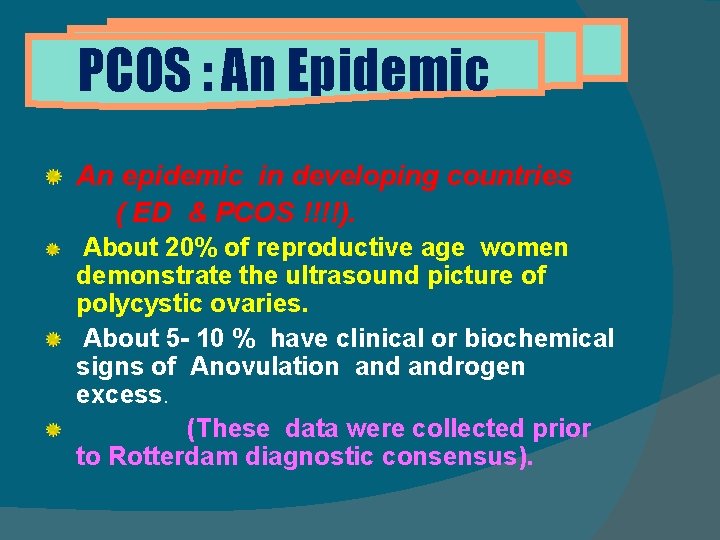 PCOS : An Epidemic

An epidemic in developing countries ( ED & PCOS !!!!).

About 20% of reproductive age women demonstrate the ultrasound picture of polycystic ovaries.

About 5- 10 % have clinical or biochemical signs of Anovulation and androgen excess.

(These data were collected prior to Rotterdam diagnostic consensus).